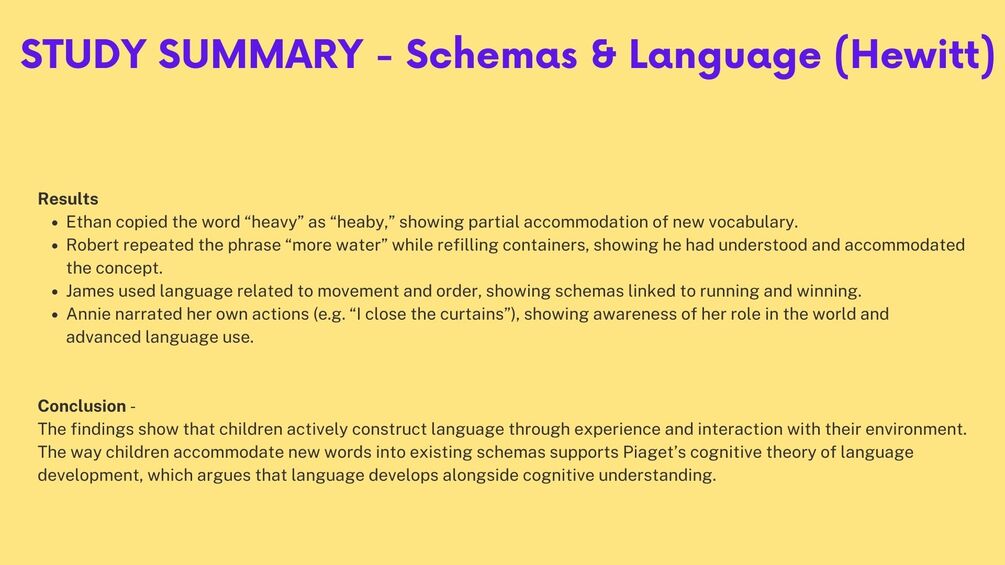 STUDY SUMMARY - Schemas & Language (Hewitt)

Results
- Ethan copied the word “heavy” as “heaby,” showing partial accommodation of new vocabulary.
- Robert repeated the phrase “more water” while refilling containers, showing he had understood and accommodated the concept.
- James used language related to movement and order, showing schemas linked to running and winning.
- Annie narrated her own actions (e.g. “I close the curtains”), showing awareness of her role in the world and advanced language use.

Conclusion -
The findings show that children actively construct language through experience and interaction with their environment. The way children accommodate new words into existing schemas supports Piaget’s cognitive theory of language development, which argues that language develops alongside cognitive understanding.